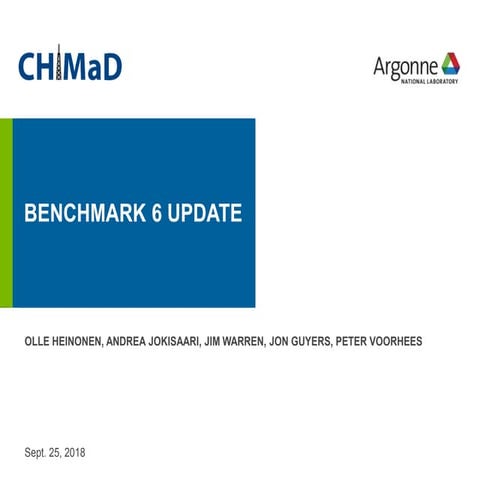 CHiMaD

Argonne
NATIONAL LABORATORY

BENCHMARK 6 UPDATE

OLLE HEINONEN, ANDREA JOKISAARI, JIM WARREN, JON GUYERS, PETER VOORHEES

Sept. 25, 2018